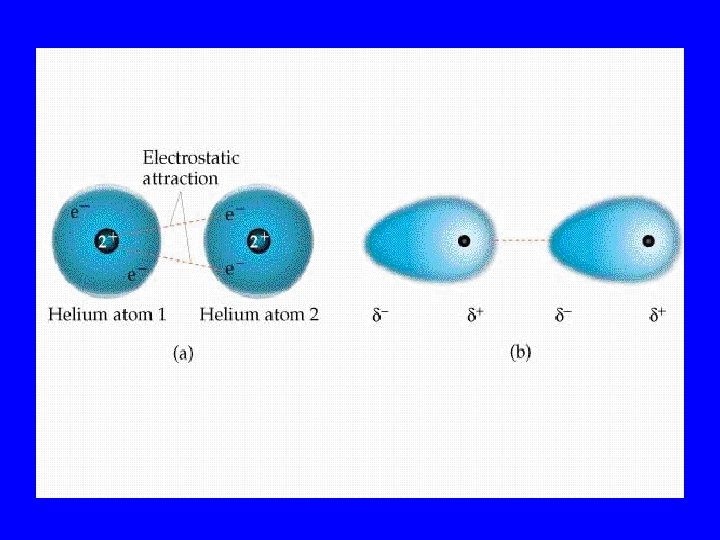 Electrostatic attraction

$e^-$

$2^+$

$e^-$

$e^-$

$2^+$

$e^-$

Helium atom 1

Helium atom 2

(a)

$\delta^-$

$\delta^+$

$\delta^-$

$\delta^+$

(b)